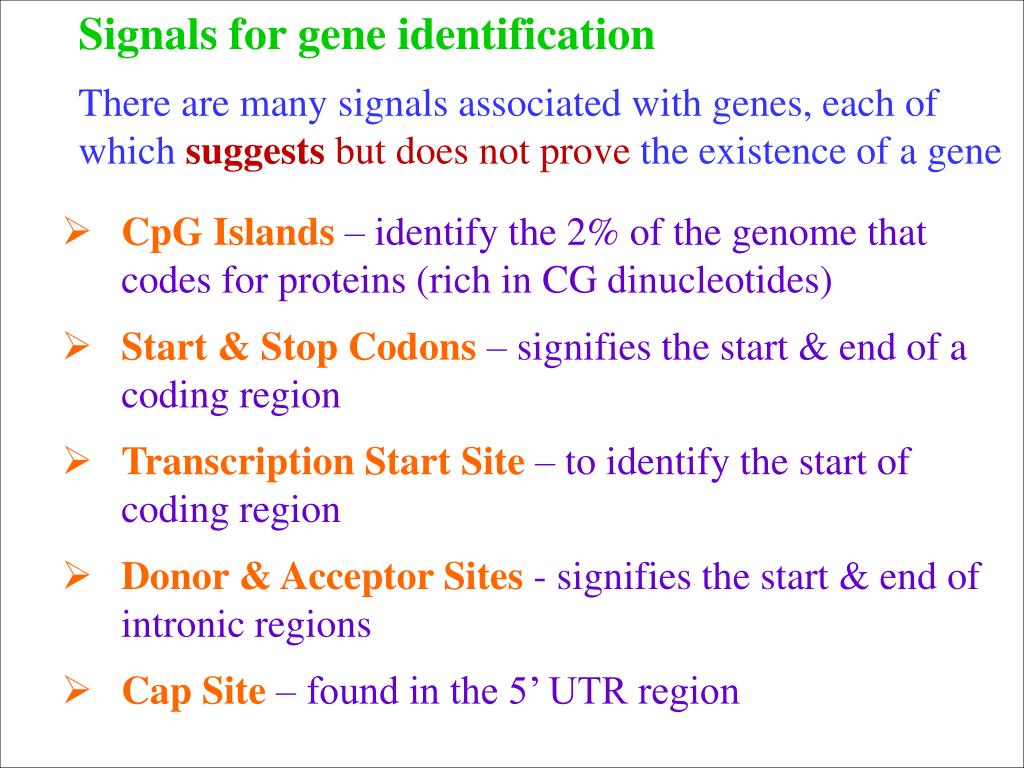 Signals for gene identification

There are many signals associated with genes, each of which suggests but does not prove the existence of a gene

➢ CpG Islands – identify the 2% of the genome that codes for proteins (rich in CG dinucleotides)

➢ Start & Stop Codons – signifies the start & end of a coding region

➢ Transcription Start Site – to identify the start of coding region

➢ Donor & Acceptor Sites - signifies the start & end of intronic regions

➢ Cap Site – found in the 5’ UTR region